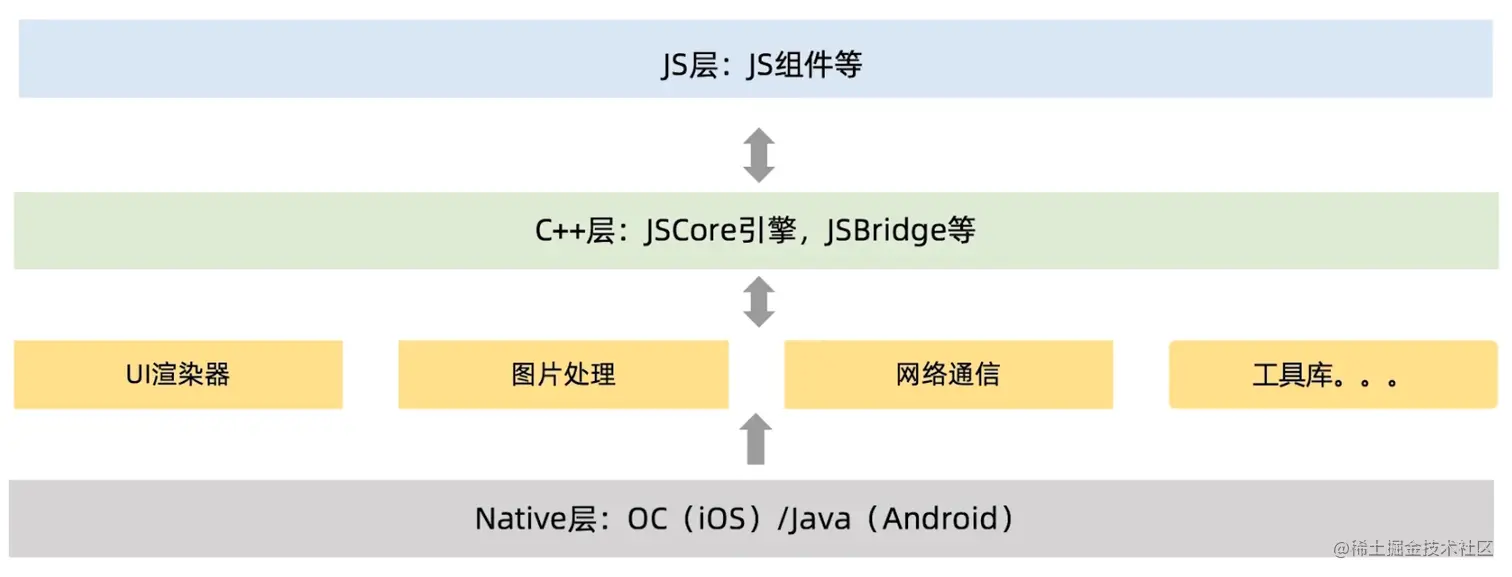 JS层：JS组件等

C++层：JSCore引擎，JSBridge等

UI渲染器

图片处理

网络通信

工具库。。。

Native层：OC（iOS）/Java（Android）

@稀土掘金技术社区